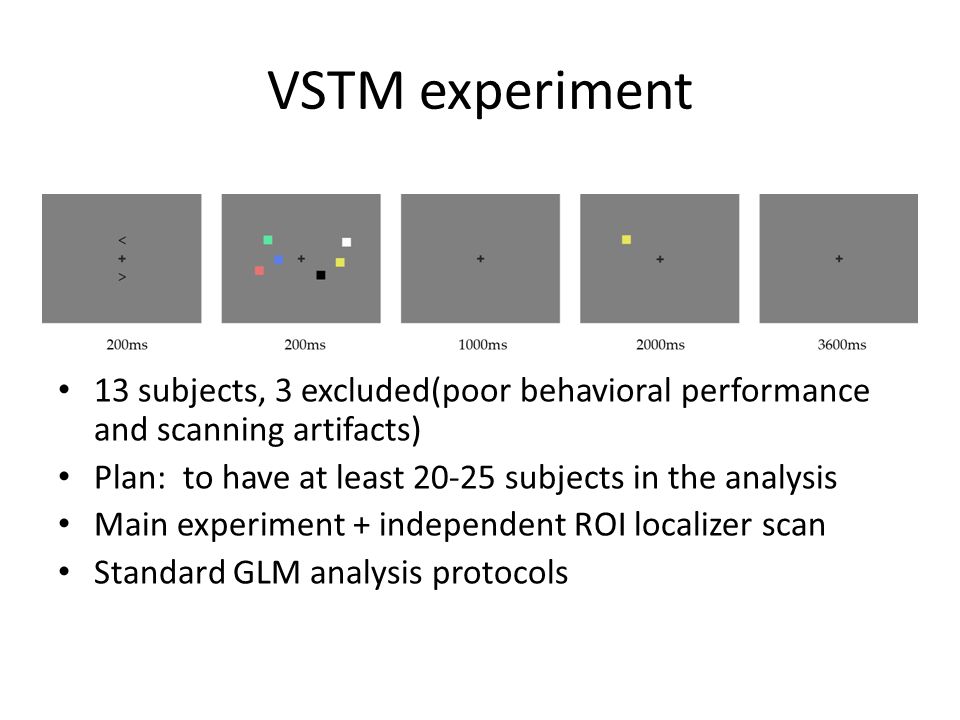 VSTM experiment

<
+
>

+

+

+

+

200ms

200ms

1000ms

2000ms

3600ms

• 13 subjects, 3 excluded(poor behavioral performance and scanning artifacts)
• Plan: to have at least 20-25 subjects in the analysis
• Main experiment + independent ROI localizer scan
• Standard GLM analysis protocols